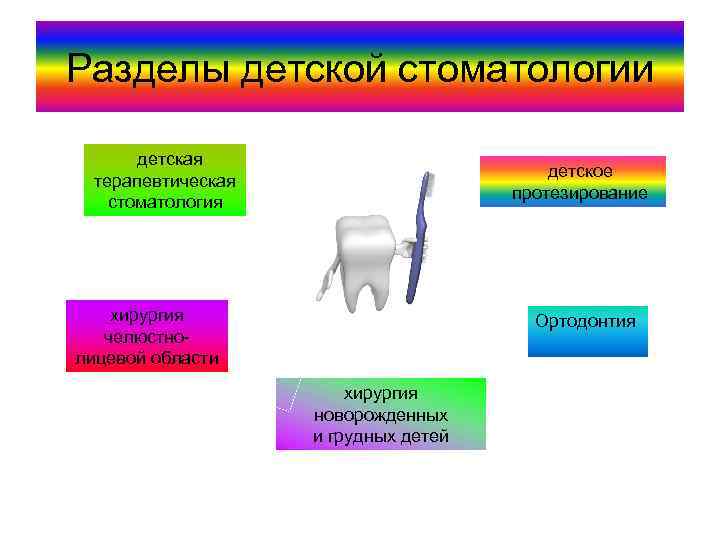 Разделы детской стоматологии

детская терапевтическая стоматология

детское протезирование

хирургия челюстно-лицевой области

Ортодонтия

хирургия новорожденных и грудных детей